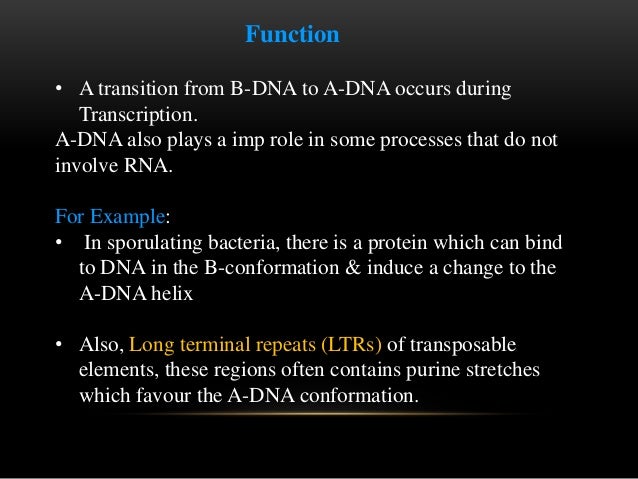 Function

• A transition from B-DNA to A-DNA occurs during Transcription.
A-DNA also plays a imp role in some processes that do not involve RNA.

For Example:
• In sporulating bacteria, there is a protein which can bind to DNA in the B-conformation & induce a change to the A-DNA helix

• Also, Long terminal repeats (LTRs) of transposable elements, these regions often contains purine stretches which favour the A-DNA conformation.